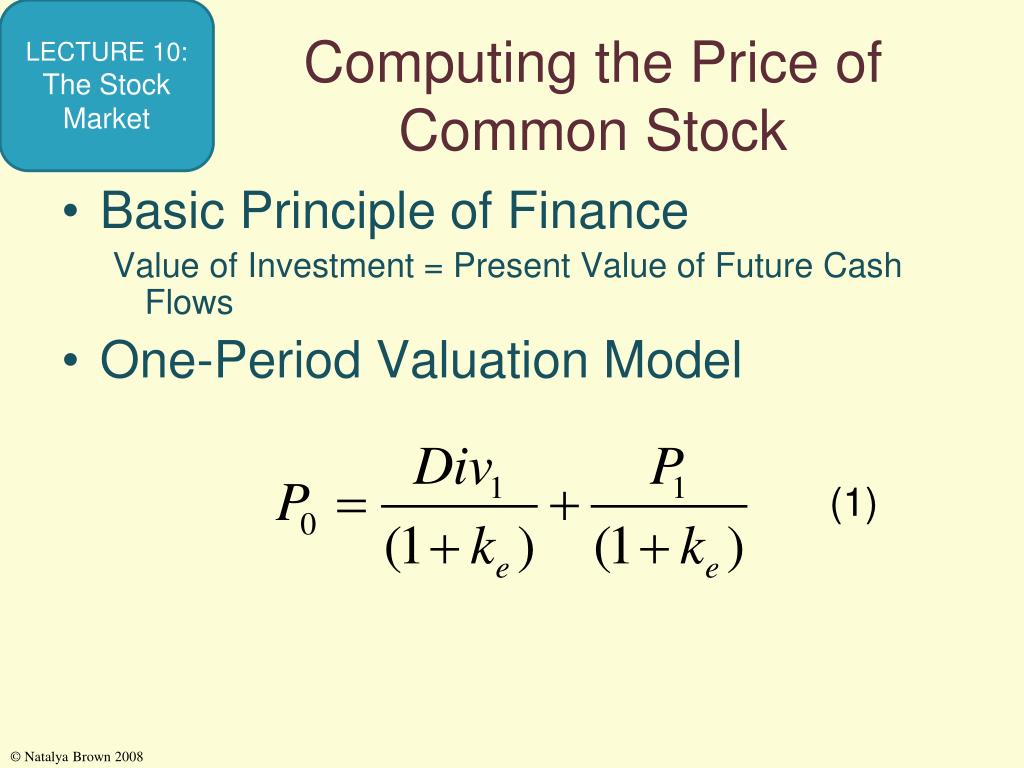 LECTURE 10: The Stock Market

Computing the Price of Common Stock

• Basic Principle of Finance

Value of Investment = Present Value of Future Cash Flows

• One-Period Valuation Model

$P_0 = \frac{Div_1}{(1+k_e)} + \frac{P_1}{(1+k_e)}$ (1)

© Natalya Brown 2008